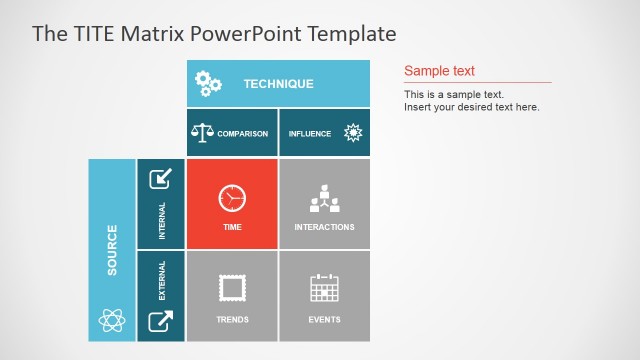 The TITE Matrix PowerPoint Template

TECHNIQUE

COMPARISON

INFLUENCE

SOURCE

INTERNAL

EXTERNAL

TIME

INTERACTIONS

TRENDS

EVENTS

Sample text

This is a sample text.
Insert your desired text here.